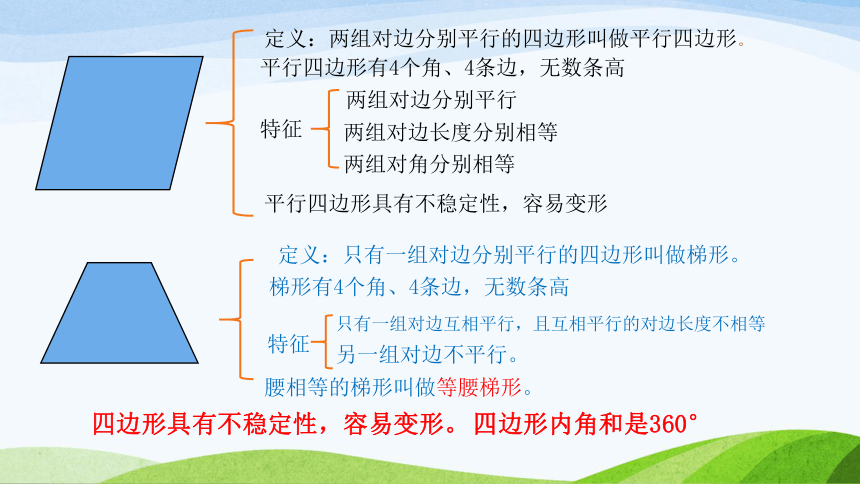 定义：两组对边分别平行的四边形叫做平行四边形。
平行四边形有4个角、4条边，无数条高

特征

两组对边分别平行
两组对边长度分别相等
两组对角分别相等

平行四边形具有不稳定性，容易变形

定义：只有一组对边分别平行的四边形叫做梯形。
梯形有4个角、4条边，无数条高

特征

只有一组对边互相平行，且互相平行的对边长度不相等
另一组对边不平行。

腰相等的梯形叫做等腰梯形。

四边形具有不稳定性，容易变形。四边形内角和是360°